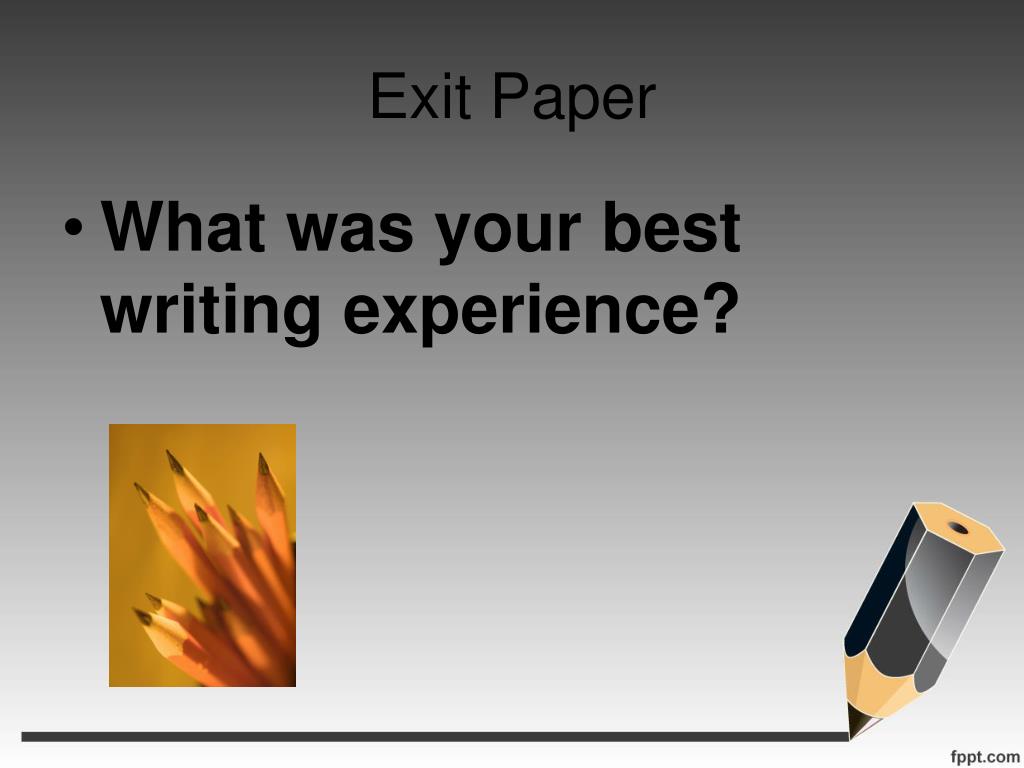 Exit Paper

• What was your best writing experience?

fppt.com